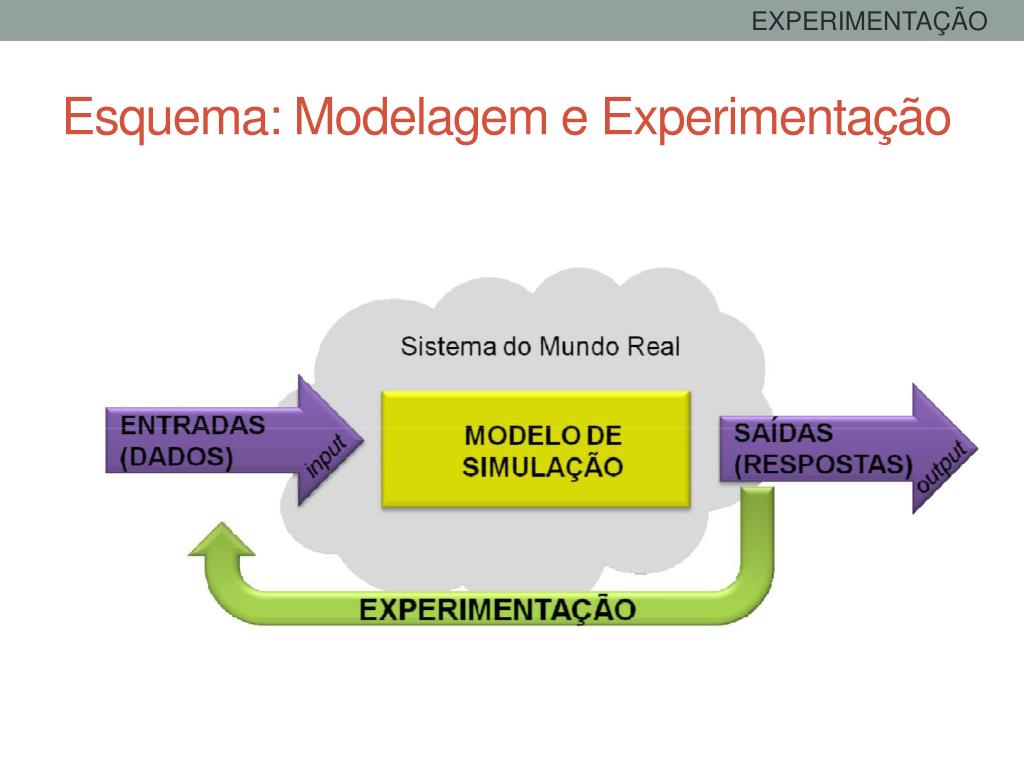 EXPERIMENTAÇÃO

Esquema: Modelagem e Experimentação

Sistema do Mundo Real

ENTRADAS (DADOS)

input

MODELO DE SIMULAÇÃO

SAÍDAS (RESPOSTAS)

output

EXPERIMENTAÇÃO